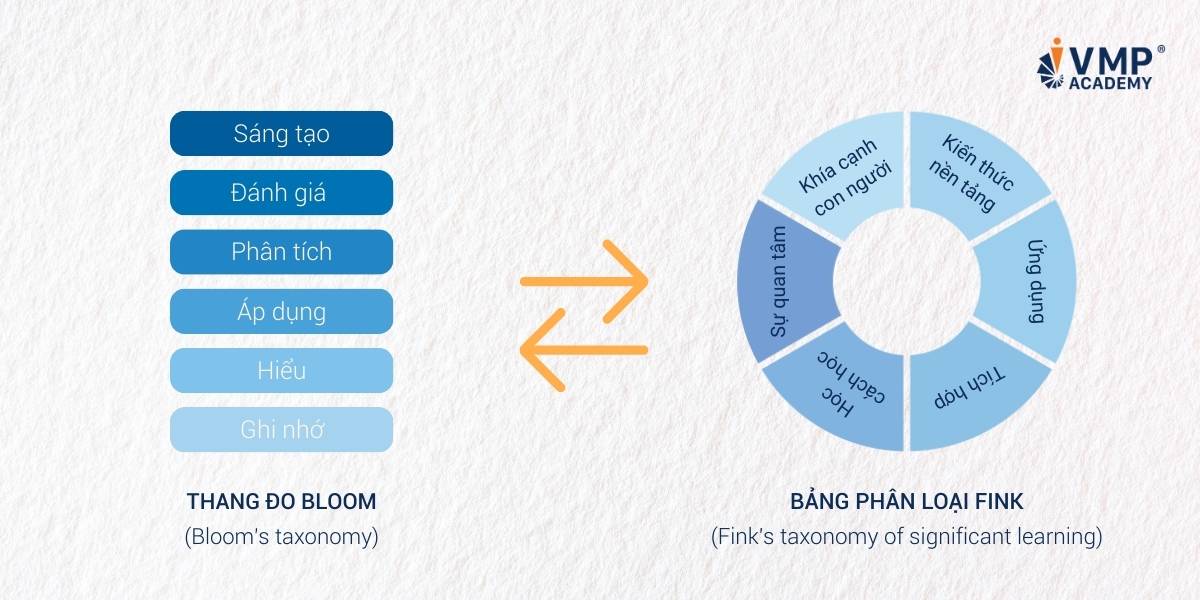 VMP®
ACADEMY

Sáng tạo
Đánh giá
Phân tích
Áp dụng
Hiểu
Ghi nhớ

THANG ĐO BLOOM
(Bloom's taxonomy)

Kiến thức nền tảng
Ứng dụng
Tích hợp
Học cách học
Sự quan tâm
Khía cạnh con người

BẢNG PHÂN LOẠI FINK
(Fink's taxonomy of significant learning)